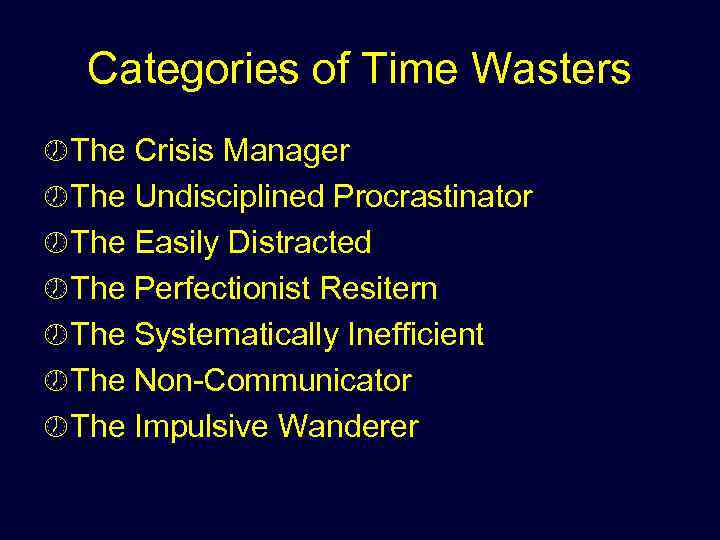 Categories of Time Wasters

The Crisis Manager
The Undisciplined Procrastinator
The Easily Distracted
The Perfectionist Resitern
The Systematically Inefficient
The Non-Communicator
The Impulsive Wanderer